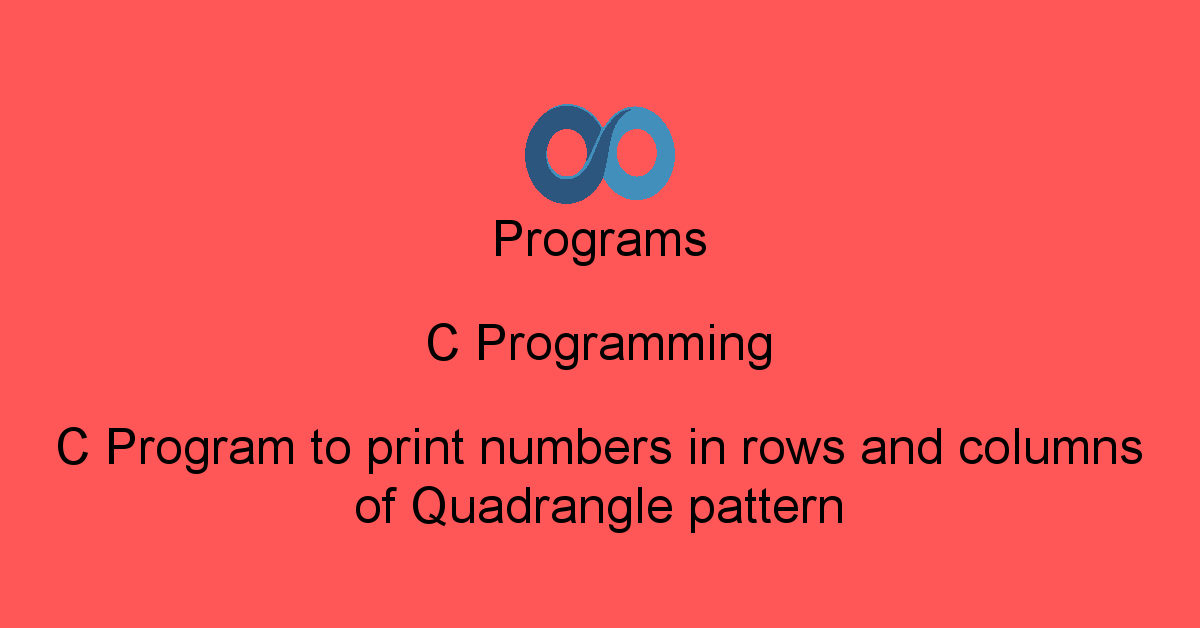 Programs

C Programming

C Program to print numbers in rows and columns of Quadrangle pattern